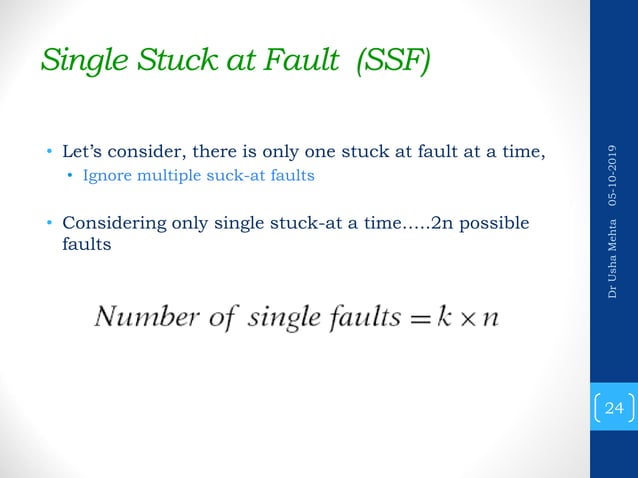 Single Stuck at Fault (SSF)

• Let's consider, there is only one stuck at fault at a time,
  • Ignore multiple suck-at faults

• Considering only single stuck-at a time.....2n possible faults

$Number\ of\ single\ faults = k \times n$

Dr Usha Mehta 05-10-2019

24